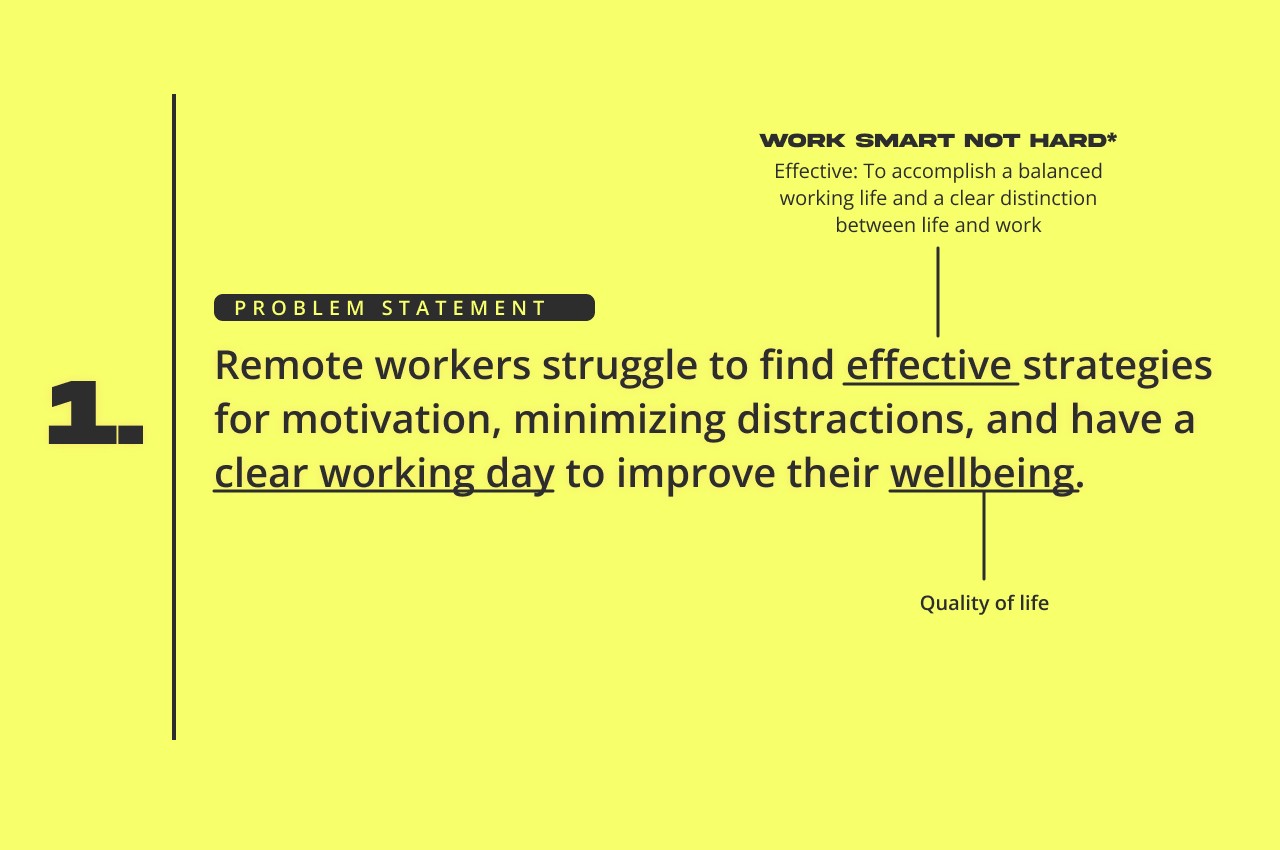 1.

WORK SMART NOT HARD*
Effective: To accomplish a balanced working life and a clear distinction between life and work

PROBLEM STATEMENT

Remote workers struggle to find effective strategies for motivation, minimizing distractions, and have a clear working day to improve their wellbeing.

Quality of life